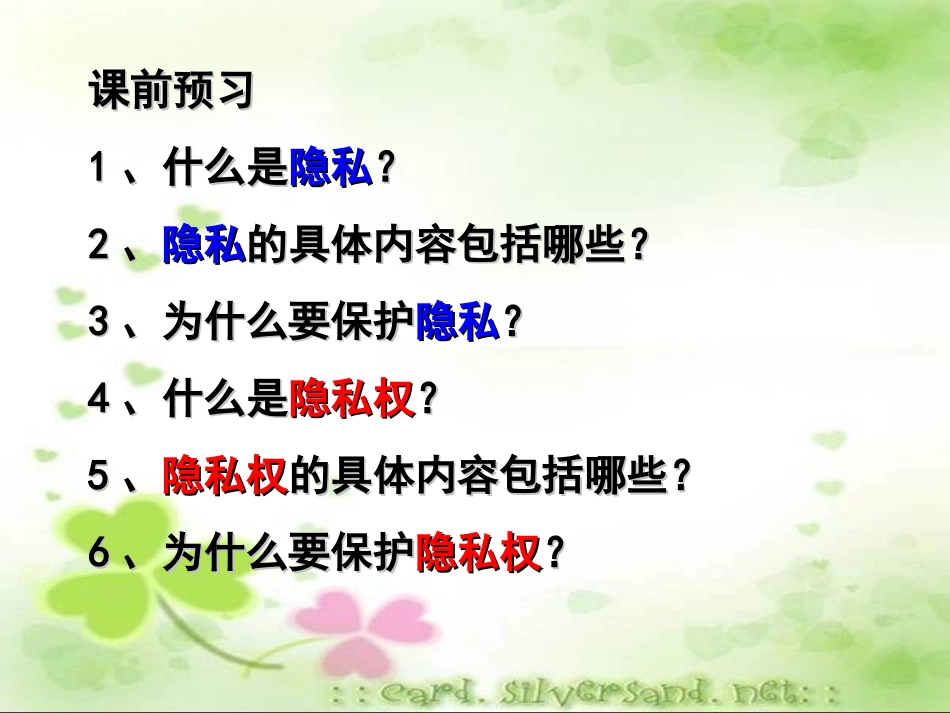 课前预习

1、什么是隐私？

2、隐私的具体内容包括哪些？

3、为什么要保护隐私？

4、什么是隐私权？

5、隐私权的具体内容包括哪些？

6、为什么要保护隐私权？

::card.silversand.net::